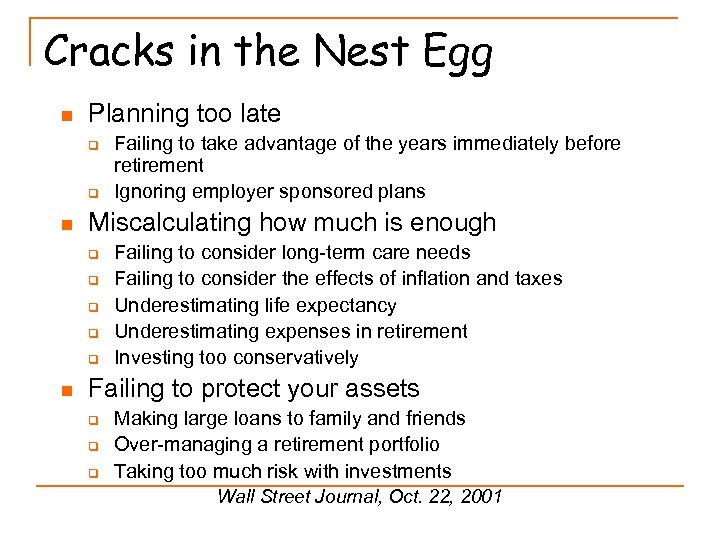 Cracks in the Nest Egg

- Planning too late
  - Failing to take advantage of the years immediately before retirement
  - Ignoring employer sponsored plans
- Miscalculating how much is enough
  - Failing to consider long-term care needs
  - Failing to consider the effects of inflation and taxes
  - Underestimating life expectancy
  - Underestimating expenses in retirement
  - Investing too conservatively
- Failing to protect your assets
  - Making large loans to family and friends
  - Over-managing a retirement portfolio
  - Taking too much risk with investments

Wall Street Journal, Oct. 22, 2001